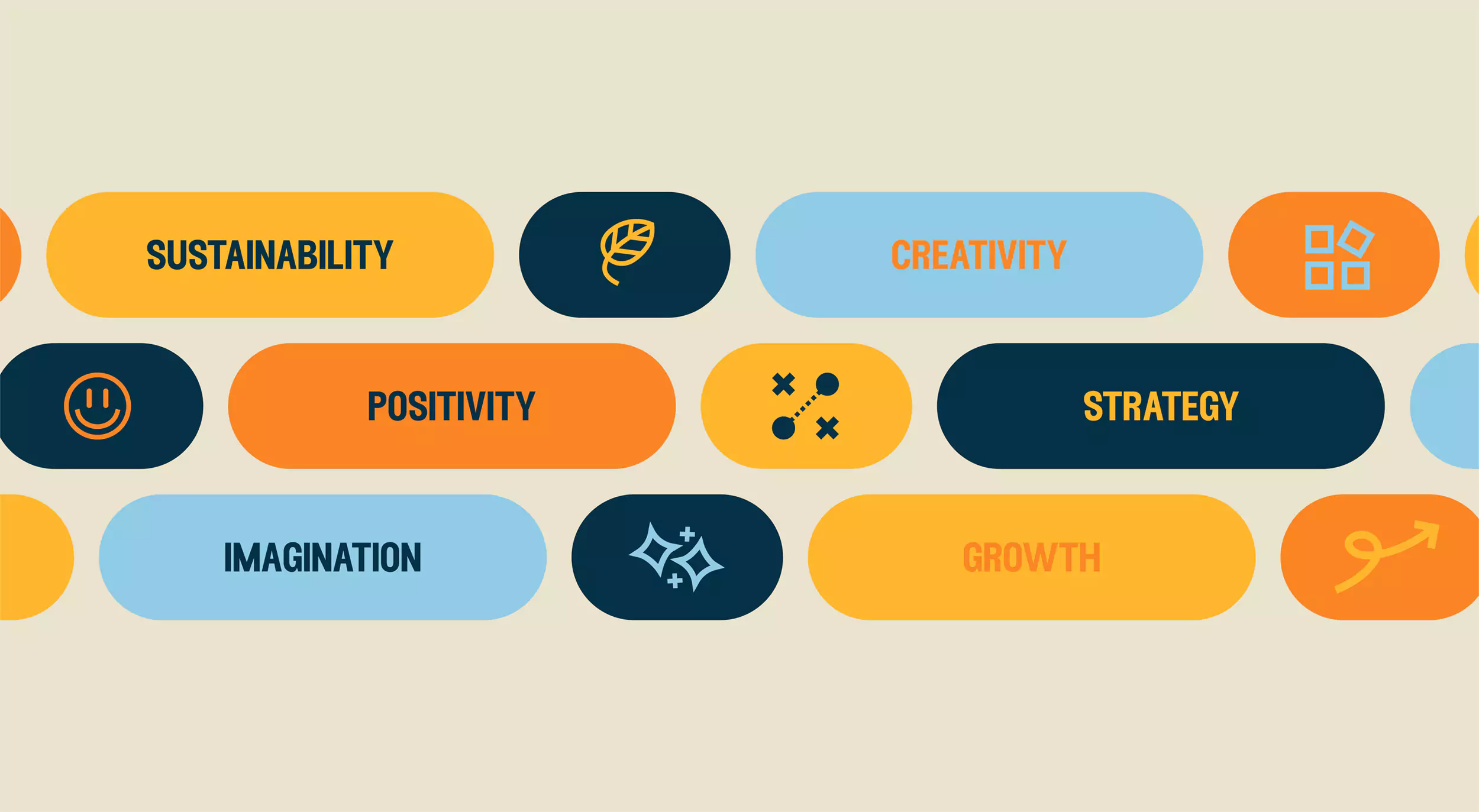 SUSTAINABILITY

CREATIVITY

POSITIVITY

STRATEGY

IMAGINATION

GROWTH